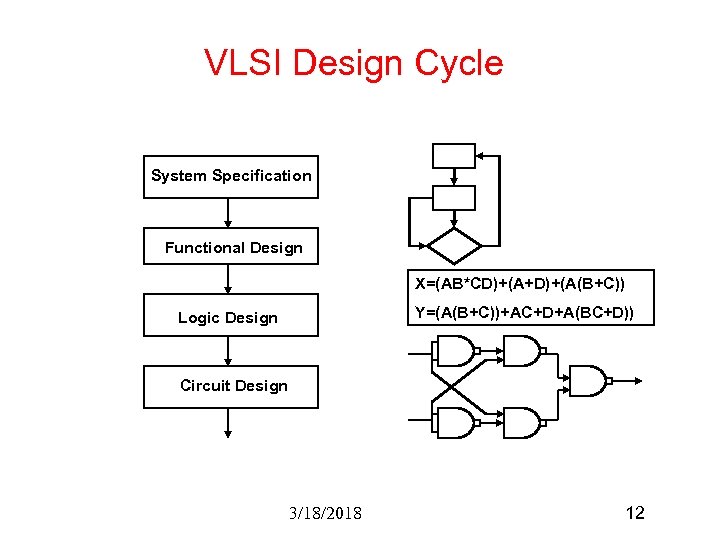 VLSI Design Cycle

System Specification

Functional Design

Logic Design

Circuit Design

X=(AB*CD)+(A+D)+(A(B+C))

Y=(A(B+C))+AC+D+A(BC+D))

3/18/2018

12